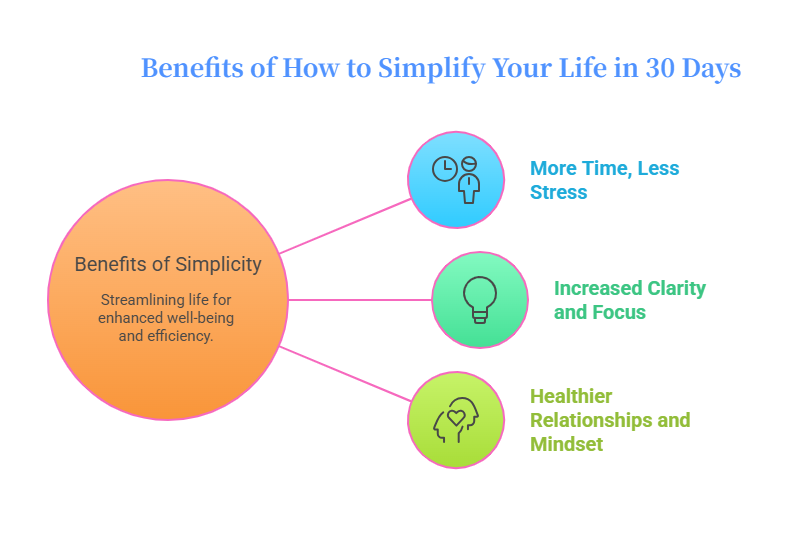 Benefits of How to Simplify Your Life in 30 Days

Benefits of Simplicity

Streamlining life for enhanced well-being and efficiency.

More Time, Less Stress

Increased Clarity and Focus

Healthier Relationships and Mindset